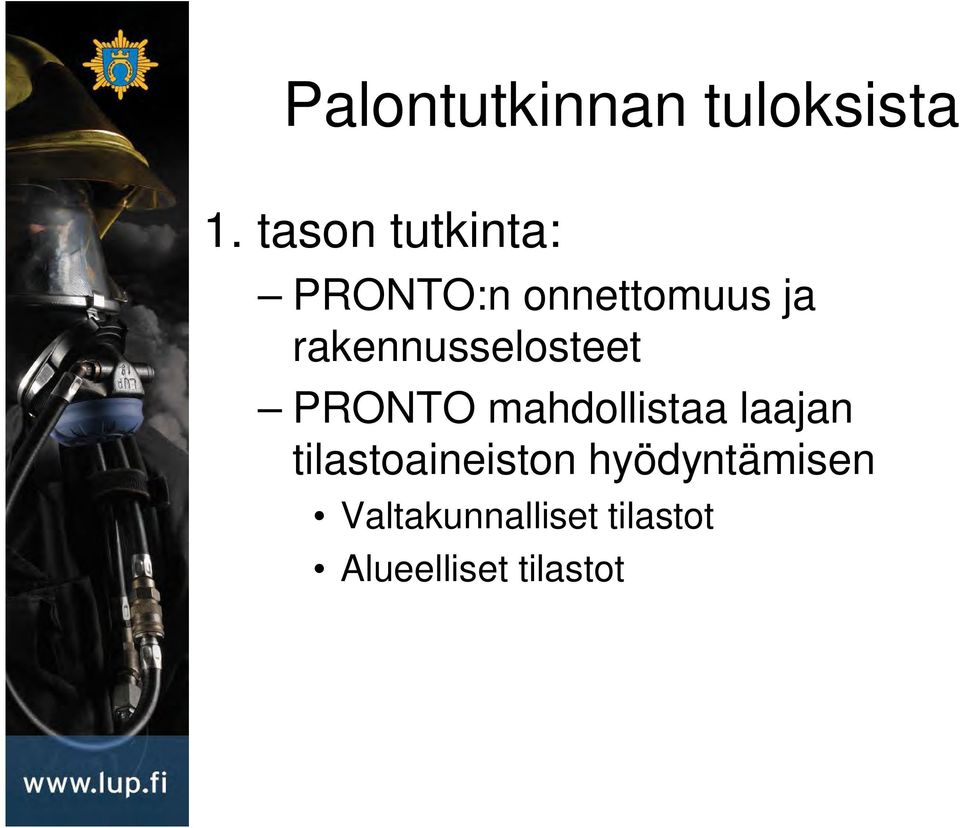 Palontutkinnan tuloksista

1. tason tutkinta:
– PRONTO:n onnettomuus ja rakennusselosteet
– PRONTO mahdollistaa laajan tilastoaineiston hyödyntämisen
• Valtakunnalliset tilastot
• Alueelliset tilastot

www.lup.fi